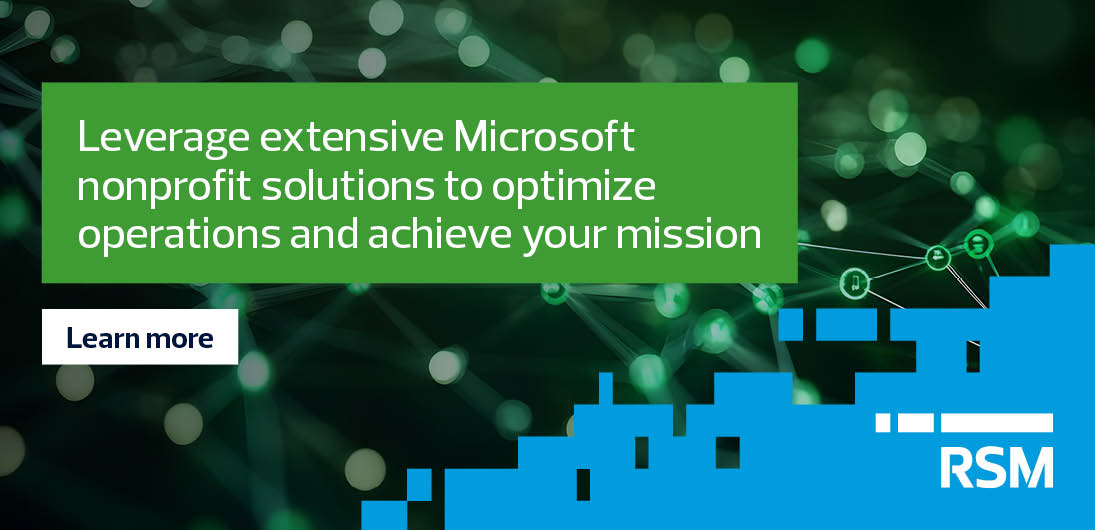 Leverage extensive Microsoft nonprofit solutions to optimize operations and achieve your mission

Learn more

RSM